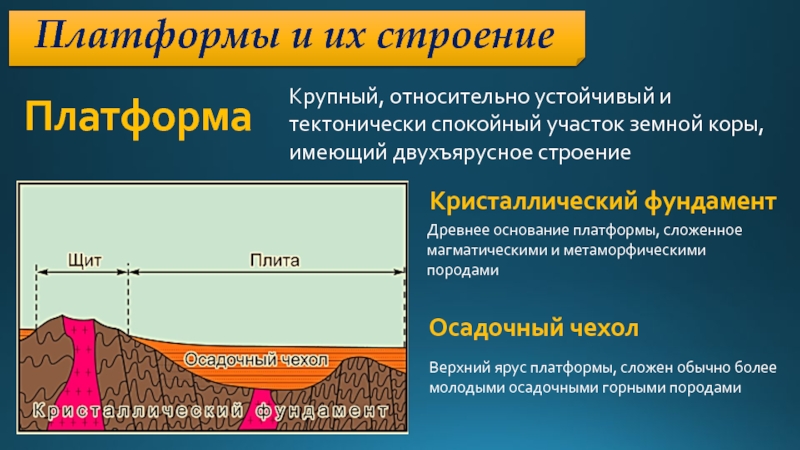 Платформы и их строение

Платформа

Крупный, относительно устойчивый и тектонически спокойный участок земной коры, имеющий двухъярусное строение

Щит

Плита

Осадочный чехол

Кристаллический фундамент

Кристаллический фундамент

Древнее основание платформы, сложенное магматическими и метаморфическими породами

Осадочный чехол

Верхний ярус платформы, сложен обычно более молодыми осадочными горными породами